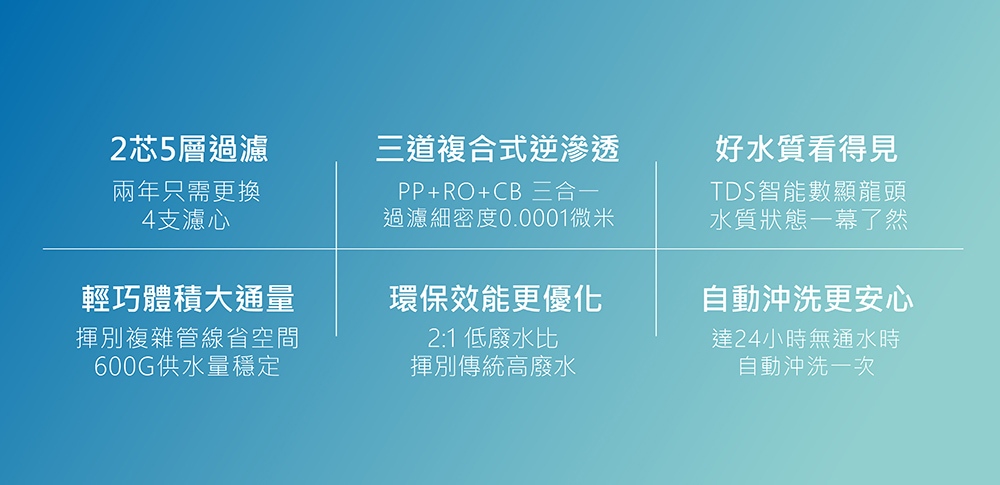 2芯5層過濾
兩年只需更換
4支濾心

三道複合式逆滲透
PP+RO+CB 三合一
過濾細密度0.0001微米

好水質看得見
TDS智能數顯龍頭
水質狀態一幕了然

輕巧體積大通量
揮別複雜管線省空間
600G供水量穩定

環保效能更優化
2:1 低廢水比
揮別傳統高廢水

自動沖洗更安心
達24小時無通水時
自動沖洗一次